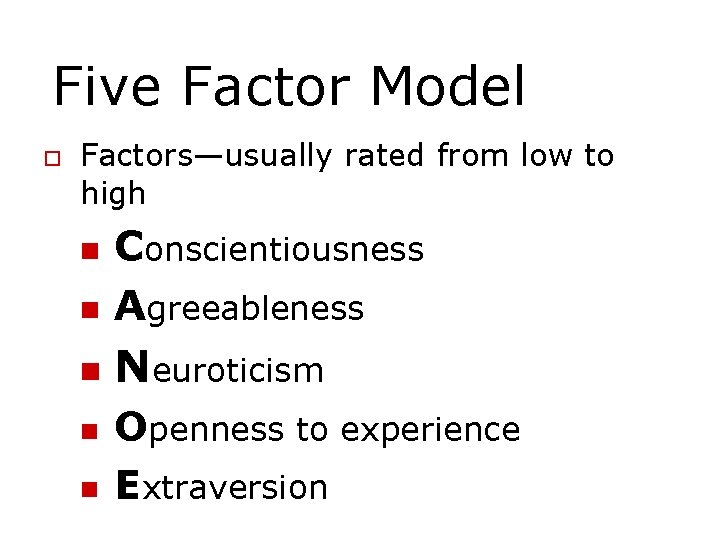 Five Factor Model

Factors—usually rated from low to high

Conscientiousness

Agreeableness

Neuroticism

Openness to experience

Extraversion